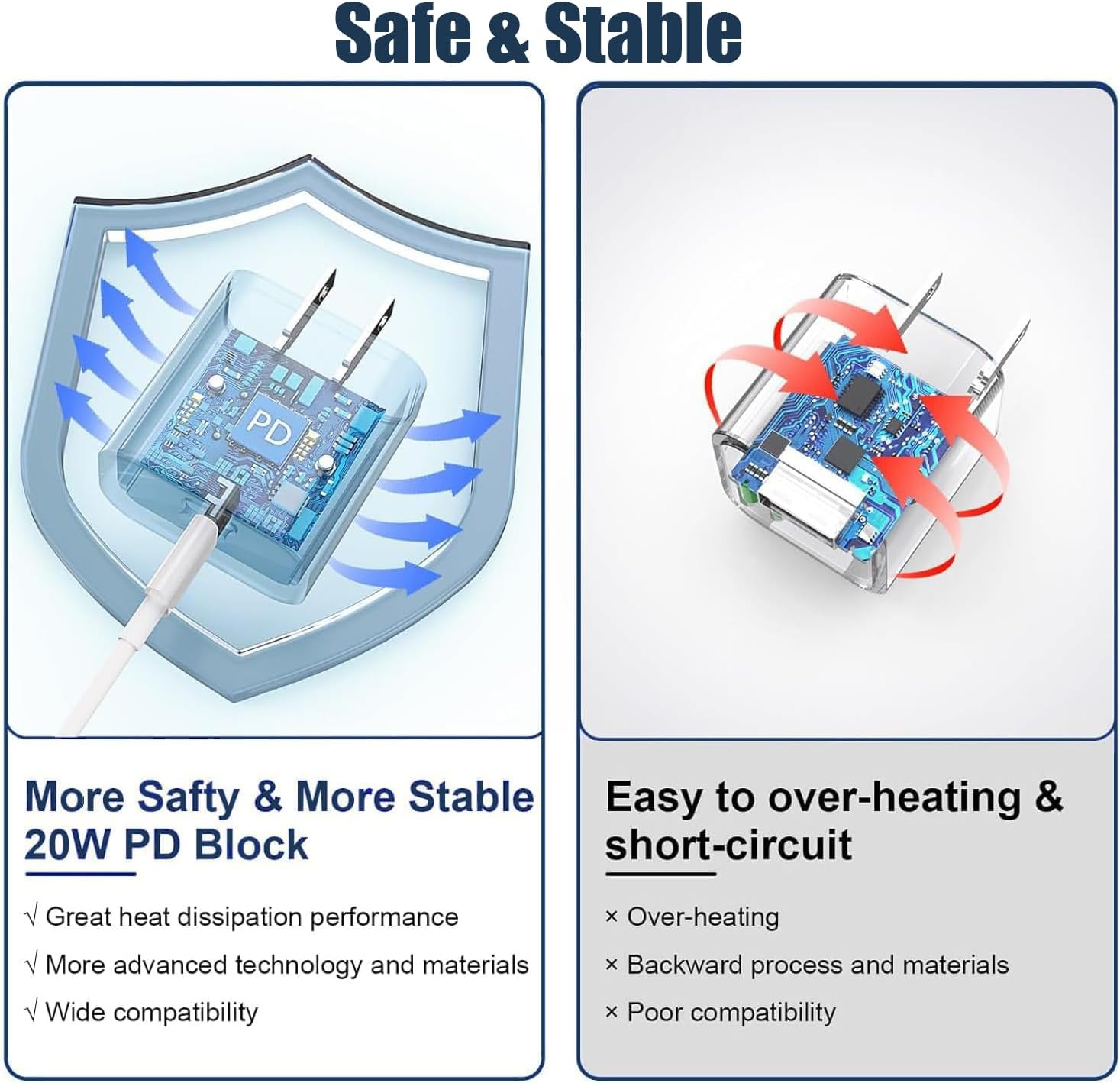 Safe & Stable

PD

More Safty & More Stable 20W PD Block

√ Great heat dissipation performance

√ More advanced technology and materials

√ Wide compatibility

Easy to over-heating & short-circuit

× Over-heating

× Backward process and materials

× Poor compatibility